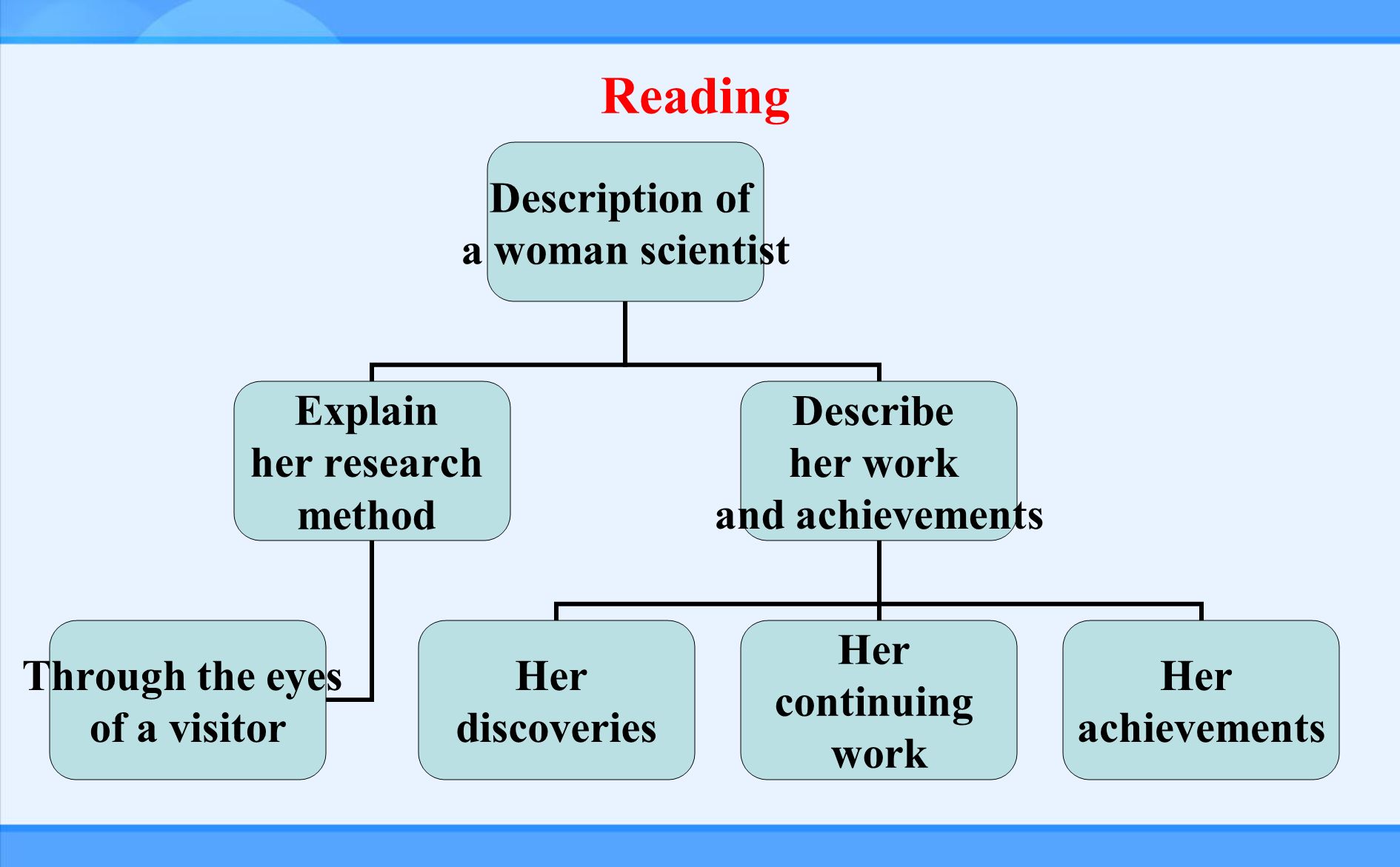 Reading

Description of a woman scientist

Explain her research method

Describe her work and achievements

Through the eyes of a visitor

Her discoveries

Her continuing work

Her achievements